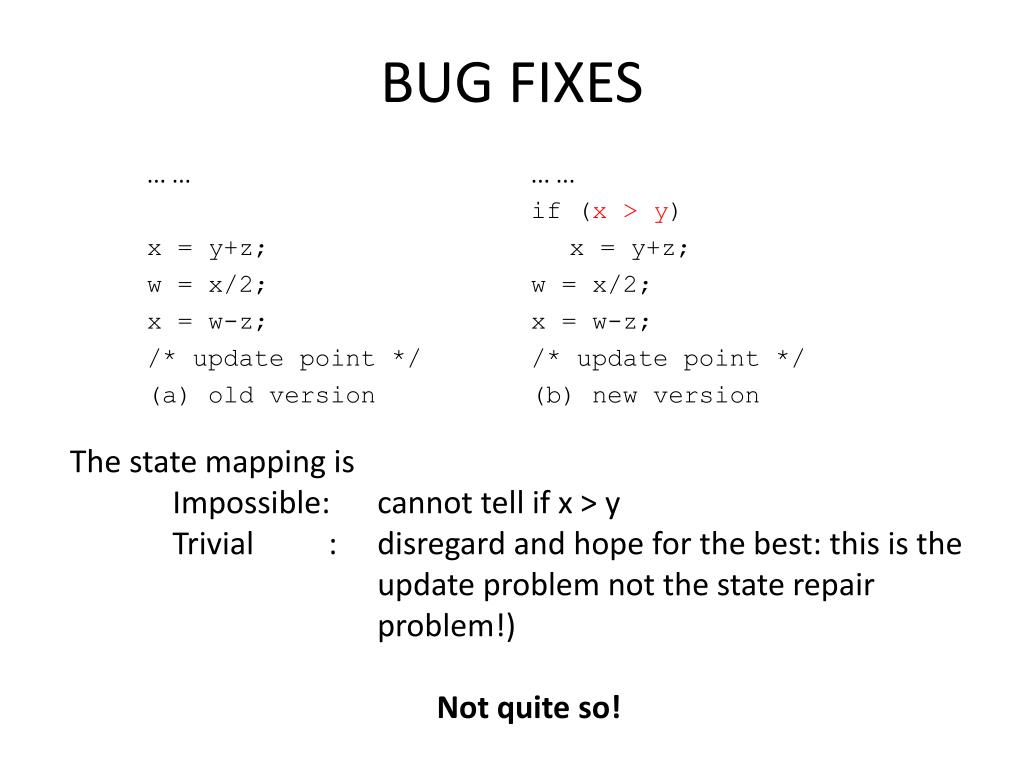 BUG FIXES

… …

x = y+z;
w = x/2;
x = w-z;
/* update point */
(a) old version

… …
if (x > y)
x = y+z;
w = x/2;
x = w-z;
/* update point */
(b) new version

The state mapping is
Impossible: cannot tell if x > y
Trivial : disregard and hope for the best: this is the update problem not the state repair problem!)

Not quite so!